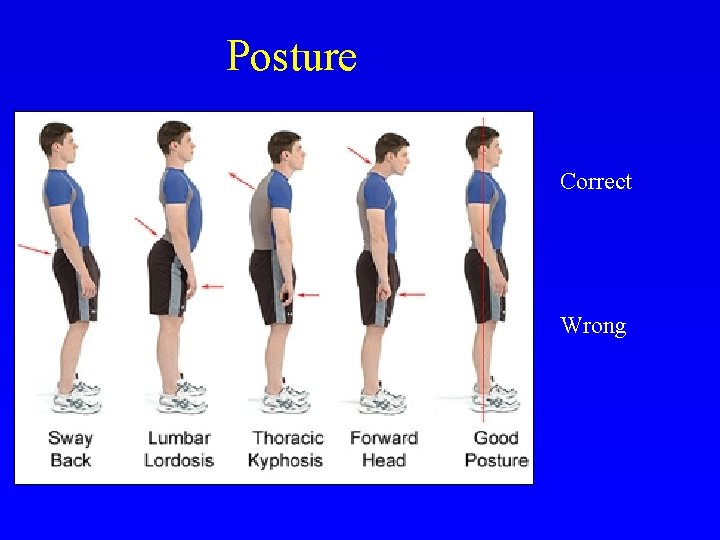 Posture

Sway Back

Lumbar Lordosis

Thoracic Kyphosis

Forward Head

Good Posture

Correct

Wrong